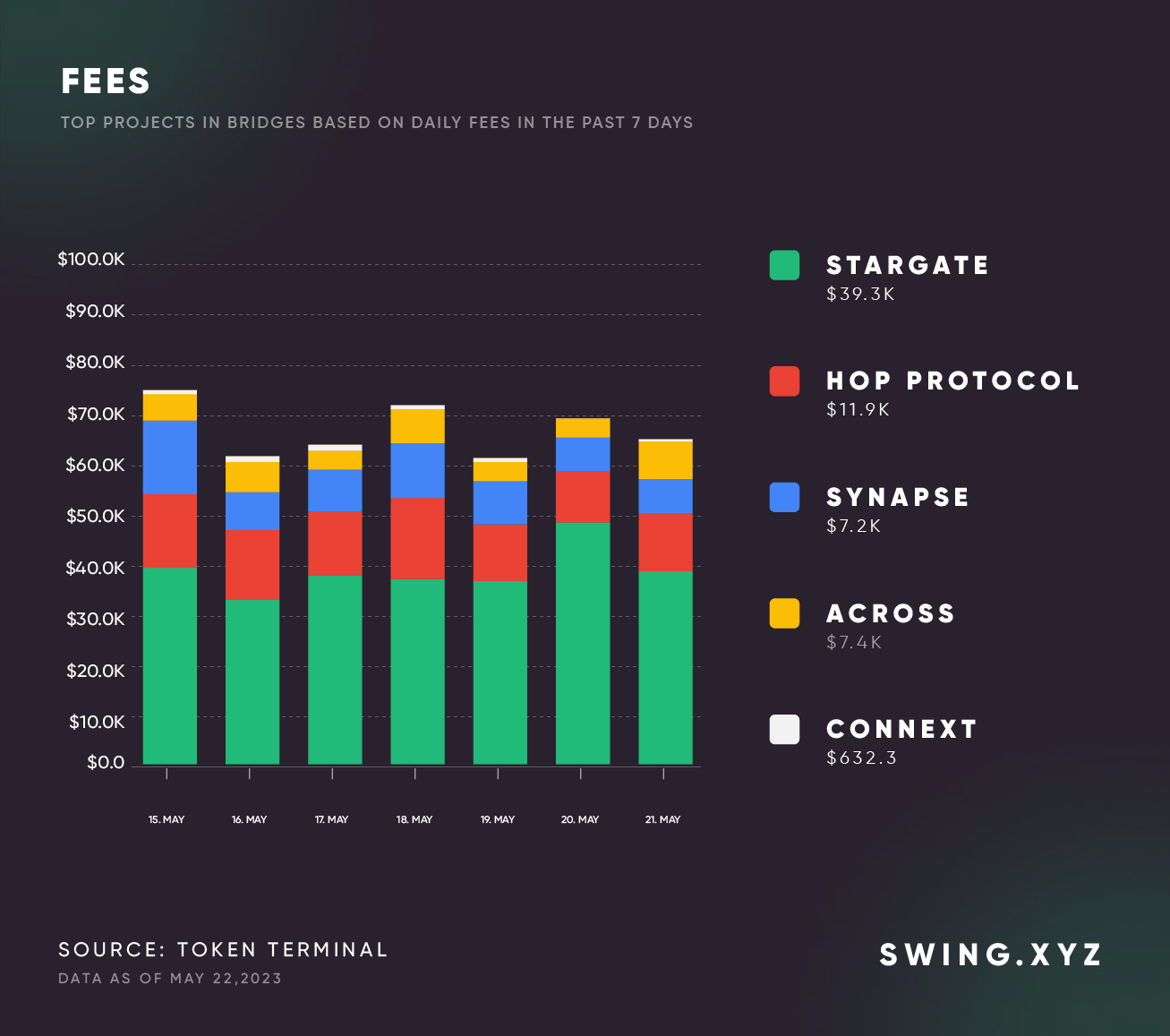 FEES

TOP PROJECTS IN BRIDGES BASED ON DAILY FEES IN THE PAST 7 DAYS

$100.0K
$90.0K
$80.0K
$70.0K
$60.0K
$50.0K
$40.0K
$30.0K
$20.0K
$10.0K
$0.0

15. MAY
16. MAY
17. MAY
18. MAY
19. MAY
20. MAY
21. MAY

STARGATE
$39.3K

HOP PROTOCOL
$11.9K

SYNAPSE
$7.2K

ACROSS
$7.4K

CONNEXT
$632.3

SOURCE: TOKEN TERMINAL
DATA AS OF MAY 22,2023

SWING.XYZ